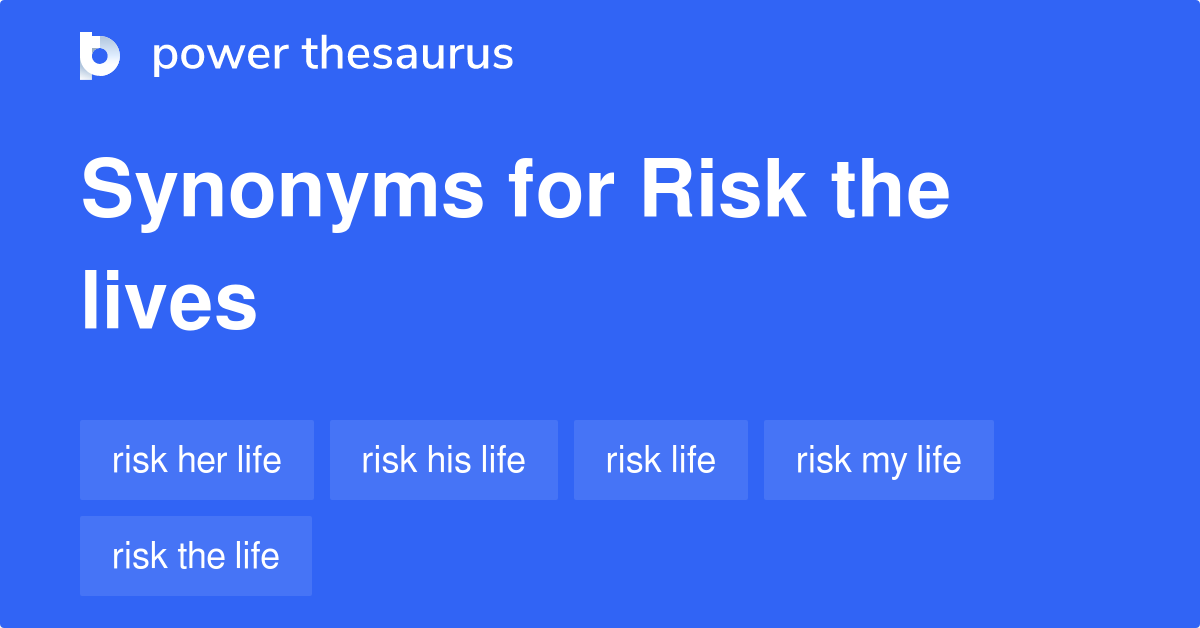 power thesaurus

Synonyms for Risk the lives

risk her life
risk his life
risk life
risk my life
risk the life